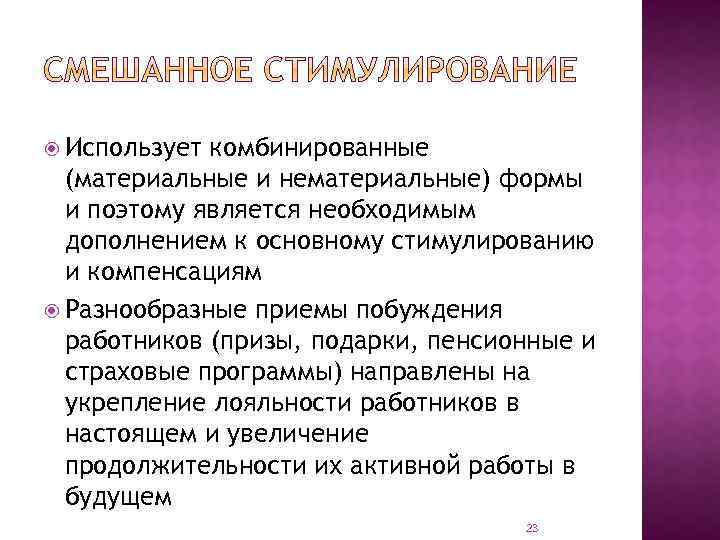 СМЕШАННОЕ СТИМУЛИРОВАНИЕ

Использует комбинированные (материальные и нематериальные) формы и поэтому является необходимым дополнением к основному стимулированию и компенсациям

Разнообразные приемы побуждения работников (призы, подарки, пенсионные и страховые программы) направлены на укрепление лояльности работников в настоящем и увеличение продолжительности их активной работы в будущем

23